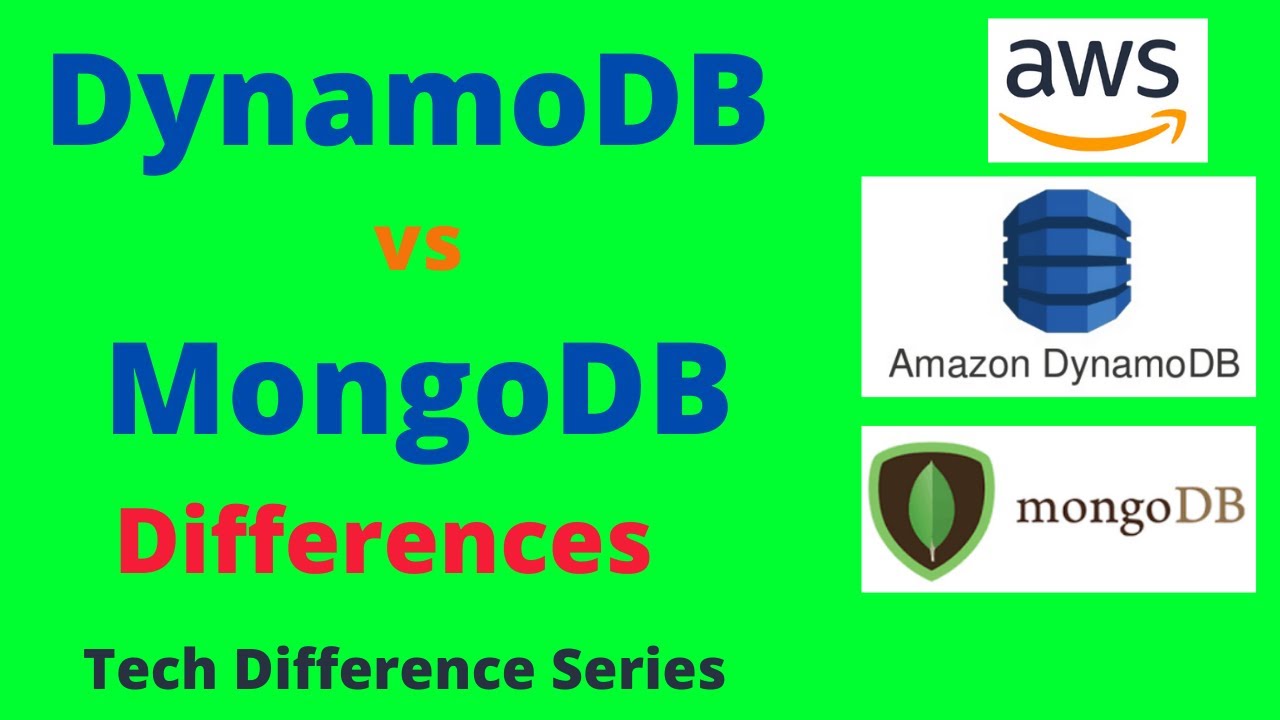 DynamoDB

vs

MongoDB

Differences

Tech Difference Series

aws

Amazon DynamoDB

mongoDB